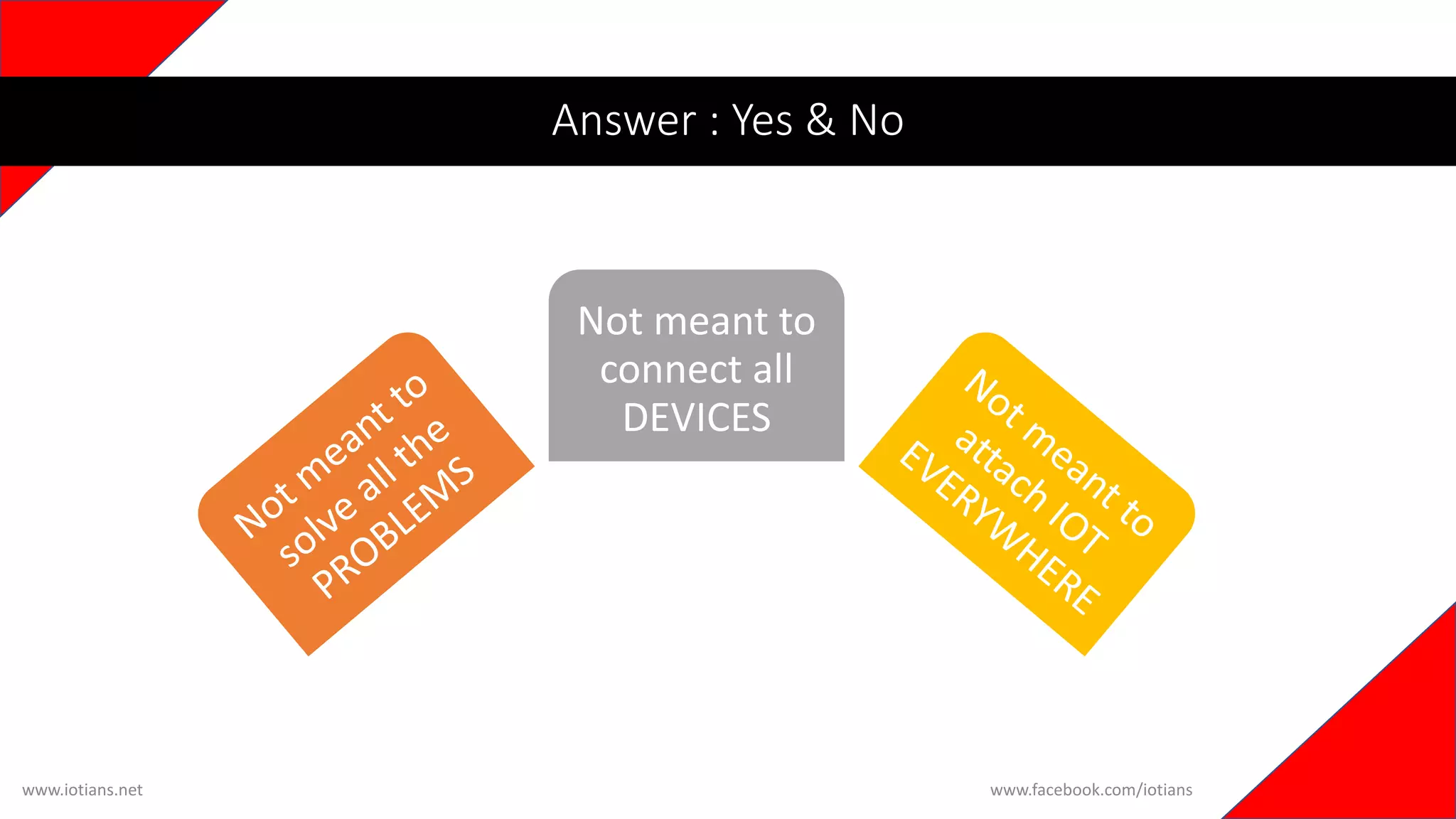 Answer : Yes & No

Not meant to solve all the PROBLEMS

Not meant to connect all DEVICES

Not meant to attach IOT EVERYWHERE

www.iotians.net

www.facebook.com/iotians